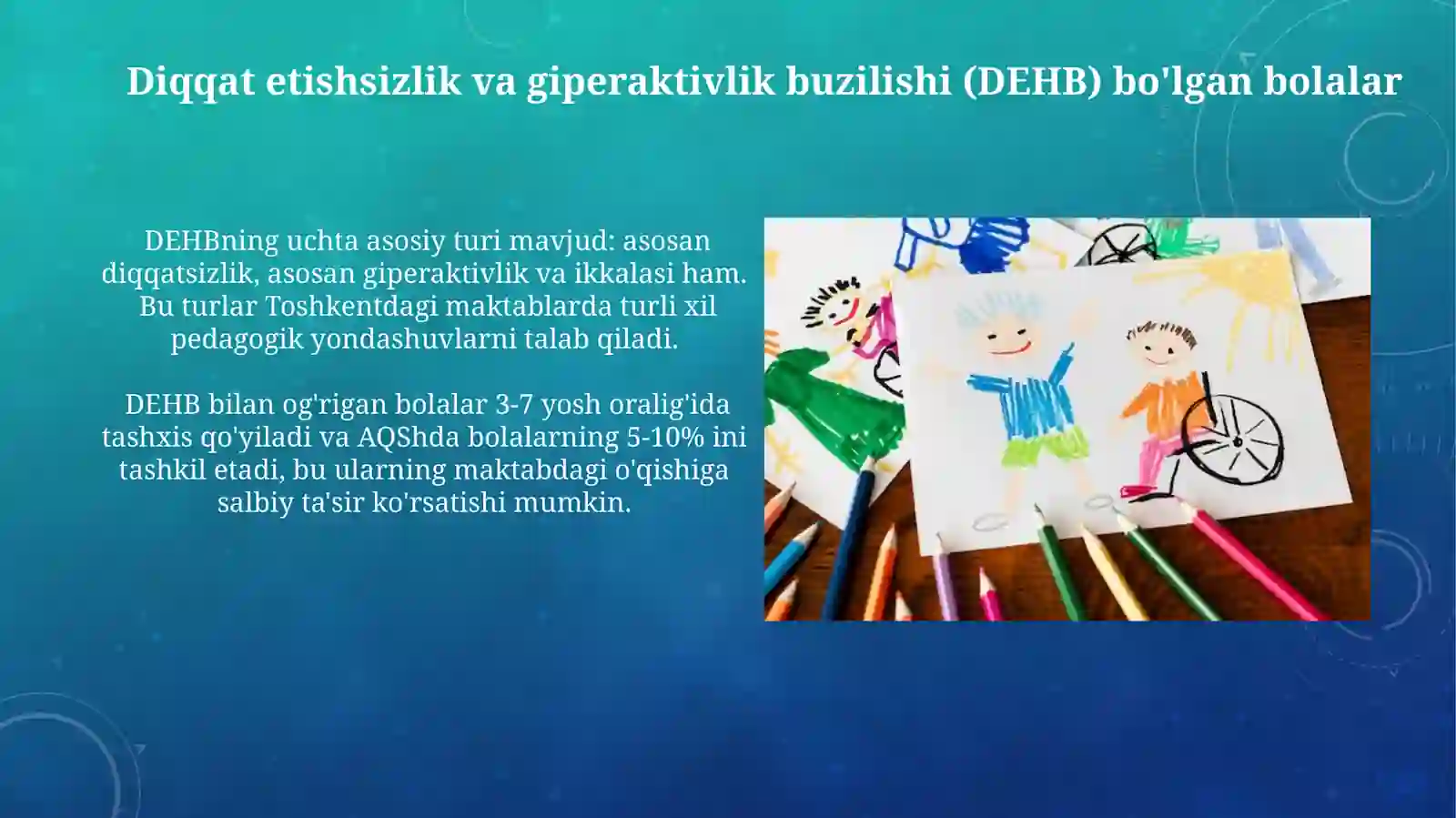 Diqqat etishsizlik va giperaktivlik buzilishi (DEHB) bo'lgan bolalar

DEHBning uchta asosiy turi mavjud: asosan diqqatsizlik, asosan giperaktivlik va ikkalasi ham. Bu turlar Toshkentdagi maktablarda turli xil pedagogik yondashuvlarni talab qiladi.

DEHB bilan og'rigan bolalar 3-7 yosh oralig'ida tashxis qo'yiladi va AQShda bolalarning 5-10% ini tashkil etadi, bu ularning maktabdagi o'qishiga salbiy ta'sir ko'rsatishi mumkin.